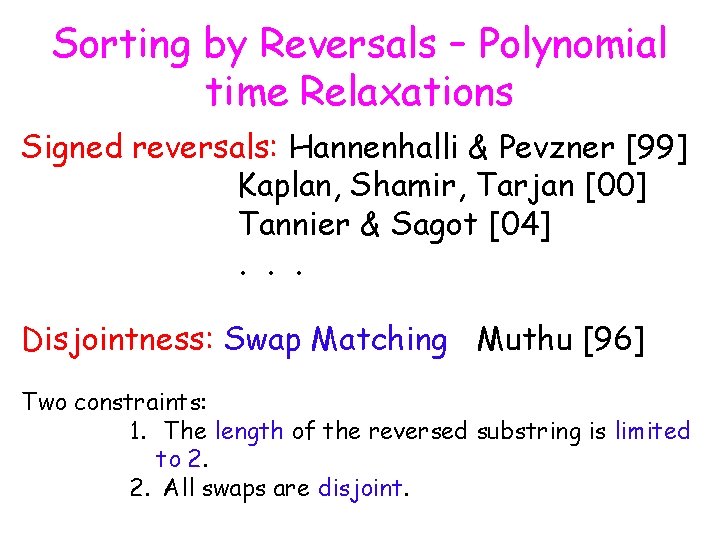 Sorting by Reversals – Polynomial time Relaxations

Signed reversals: Hannenhalli & Pevzner [99]
Kaplan, Shamir, Tarjan [00]
Tannier & Sagot [04]
. . .

Disjointness: Swap Matching Muthu [96]

Two constraints:
1. The length of the reversed substring is limited to 2.
2. All swaps are disjoint.